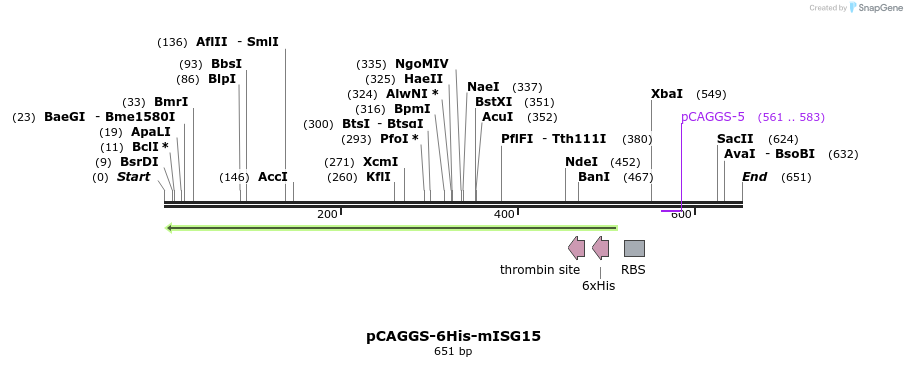 Created by SnapGene

(136) AflII - SmlI
(93) BbsI
(86) BlpI
(33) BmrI
(23) BaeGI - Bme1580I
(19) ApaLI
(11) BclI *
(9) BsrDI
(0) Start
(146) AccI
(335) NgoMIV
(325) HaeII
(324) AlwNI *
(316) BpmI
(300) BtsI - BtsαI
(293) PfoI *
(271) XcmI
(260) KflI
NaeI (337)
BstXI (351)
AcuI (352)
PflFI - Tth111I (380)
NdeI (452)
BanI (467)
XbaI (549)
pCAGGS-5 (561 .. 583)
SacII (624)
AvaI - BsoBI (632)
End (651)

200
400
600

thrombin site
6xHis
RBS

pCAGGS-6His-mISG15
651 bp